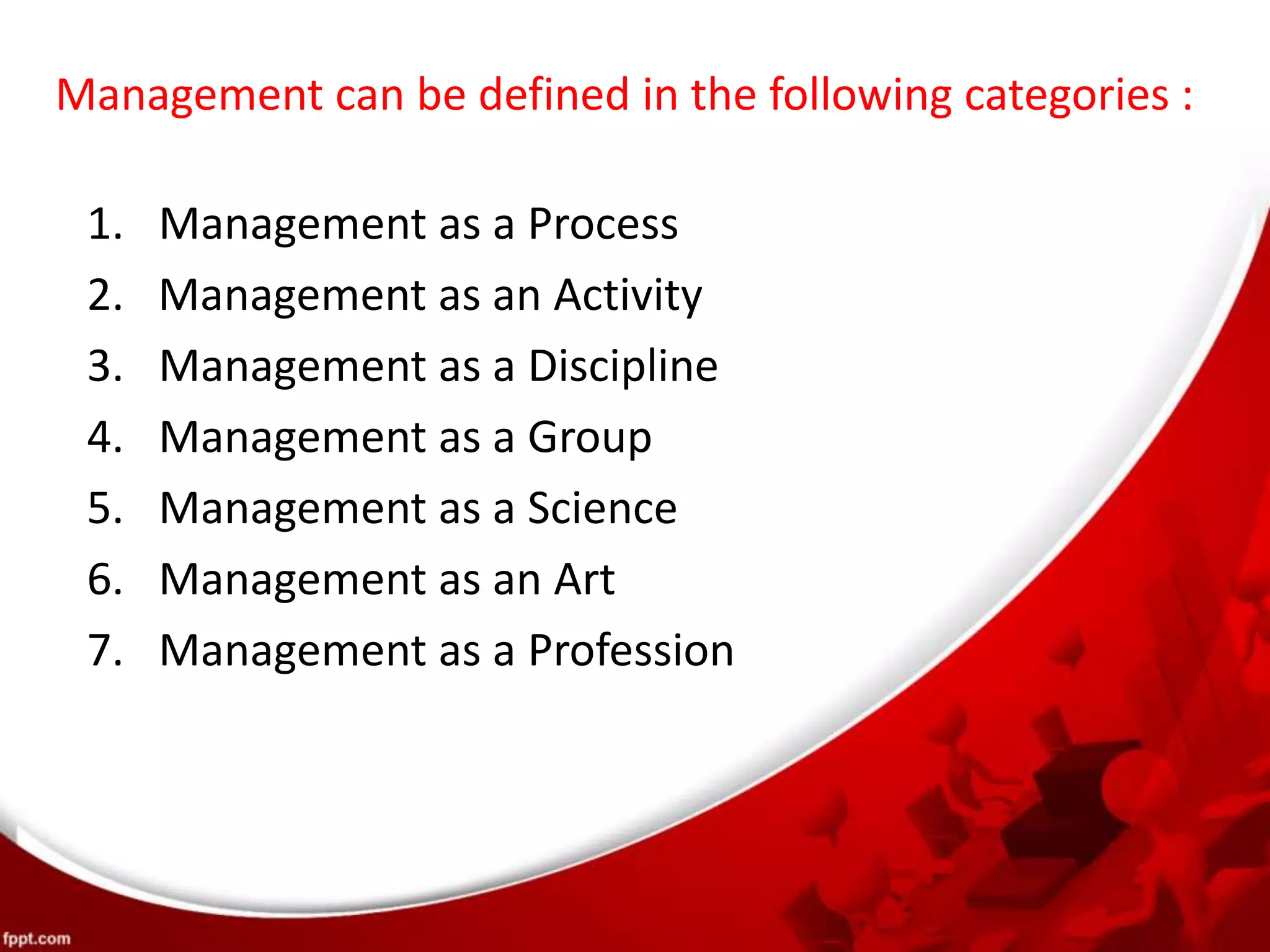 Management can be defined in the following categories :

1. Management as a Process
2. Management as an Activity
3. Management as a Discipline
4. Management as a Group
5. Management as a Science
6. Management as an Art
7. Management as a Profession

fppt.com